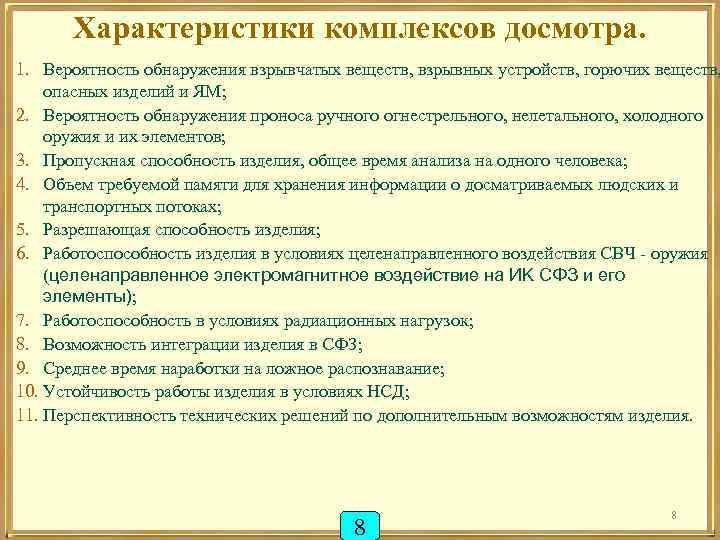 Характеристики комплексов досмотра.

1. Вероятность обнаружения взрывчатых веществ, взрывных устройств, горючих веществ, опасных изделий и ЯМ;
2. Вероятность обнаружения проноса ручного огнестрельного, нелетального, холодного оружия и их элементов;
3. Пропускная способность изделия, общее время анализа на одного человека;
4. Объем требуемой памяти для хранения информации о досматриваемых людских и транспортных потоках;
5. Разрешающая способность изделия;
6. Работоспособность изделия в условиях целенаправленного воздействия СВЧ - оружия (целенаправленное электромагнитное воздействие на ИК СФЗ и его элементы);
7. Работоспособность в условиях радиационных нагрузок;
8. Возможность интеграции изделия в СФЗ;
9. Среднее время наработки на ложное распознавание;
10. Устойчивость работы изделия в условиях НСД;
11. Перспективность технических решений по дополнительным возможностям изделия.

8

8